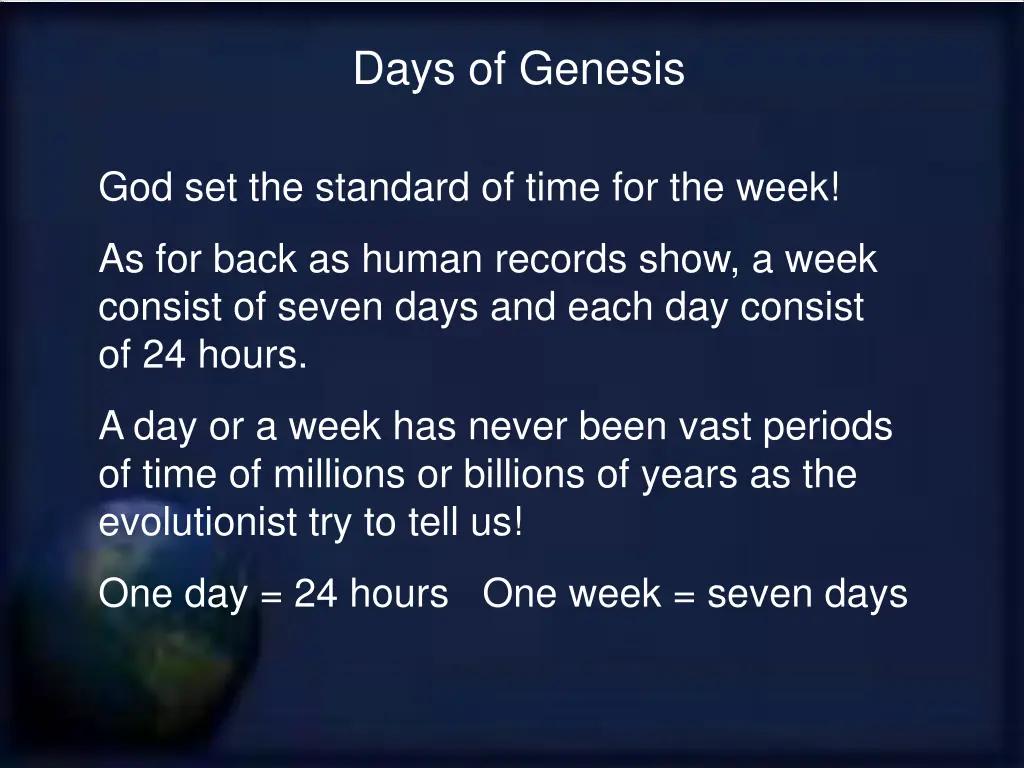 Days of Genesis

God set the standard of time for the week!

As for back as human records show, a week consist of seven days and each day consist of 24 hours.

A day or a week has never been vast periods of time of millions or billions of years as the evolutionist try to tell us!

One day = 24 hours   One week = seven days